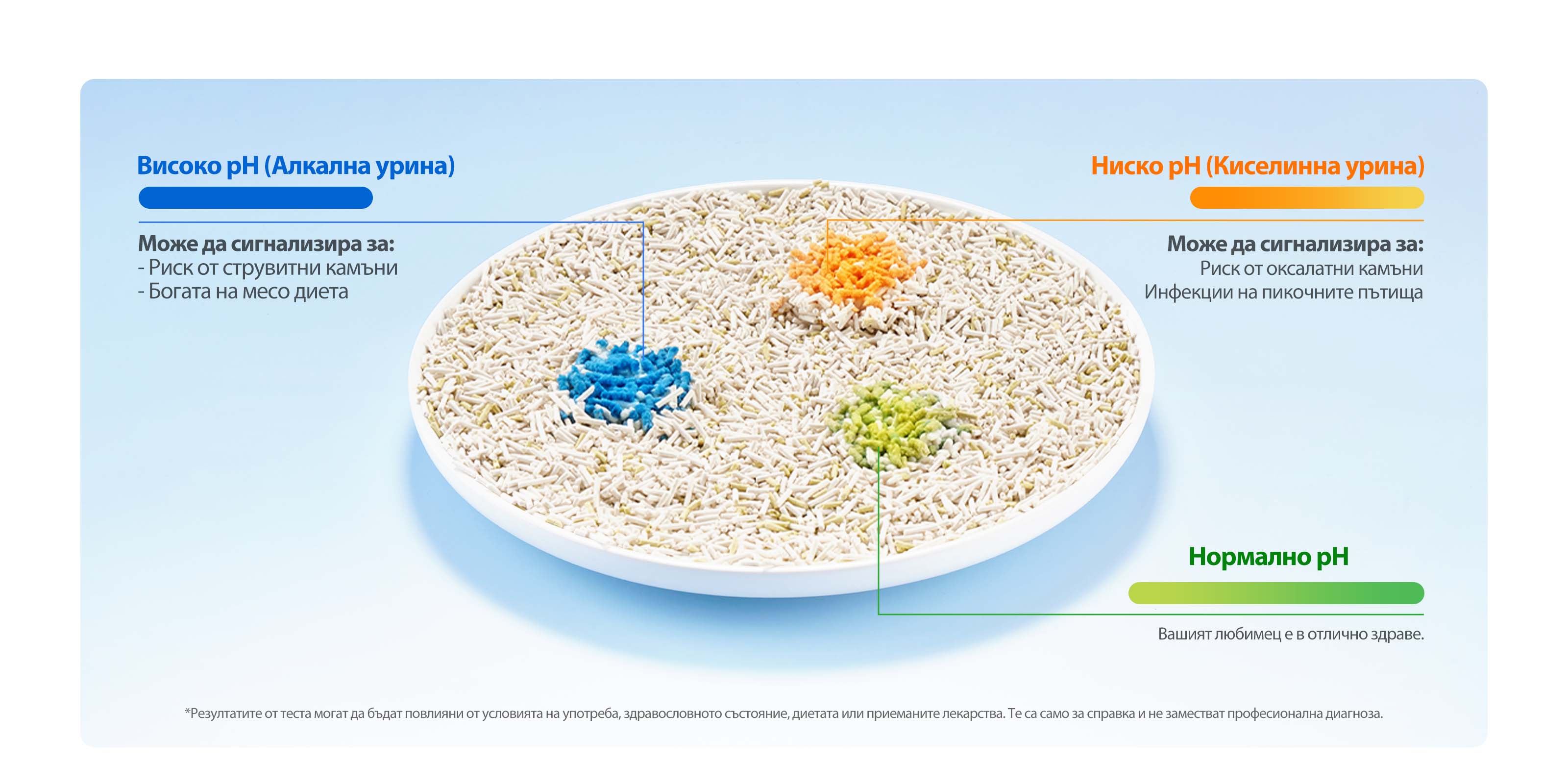 Високо pH (Алкална урина)

Може да сигнализира за:
- Риск от струвитни камъни
- Богата на месо диета

Ниско pH (Киселинна урина)

Може да сигнализира за:
Риск от оксалатни камъни
Инфекции на пикочните пътища

Нормално pH

Вашият любимец е в отлично здраве.

*Резултатите от теста могат да бъдат повлияни от условията на употреба, здравословното състояние, диетата или приеманите лекарства. Те са само за справка и не заместват професионална диагноза.